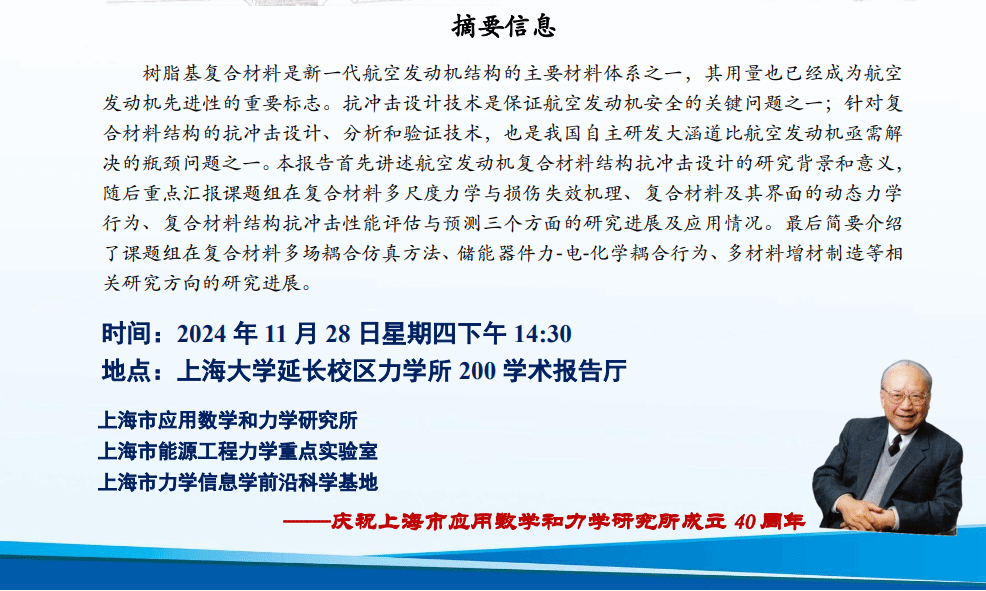 摘要信息

树脂基复合材料是新一代航空发动机结构的主要材料体系之一，其用量也已经成为航空发动机先进性的重要标志。抗冲击设计技术是保证航空发动机安全的关键问题之一；针对复合材料结构的抗冲击设计、分析和验证技术，也是我国自主研发大涵道比航空发动机亟需解决的瓶颈问题之一。本报告首先讲述航空发动机复合材料结构抗冲击设计的研究背景和意义，随后重点汇报课题组在复合材料多尺度力学与损伤失效机理、复合材料及其界面的动态力学行为、复合材料结构抗冲击性能评估与预测三个方面的研究进展及应用情况。最后简要介绍了课题组在复合材料多场耦合仿真方法、储能器件力-电-化学耦合行为、多材料增材制造等相关研究方向的研究进展。

时间：2024 年 11 月 28 日星期四下午 14:30
地点：上海大学延长校区力学所 200 学术报告厅

上海市应用数学和力学研究所
上海市能源工程力学重点实验室
上海市力学信息学前沿科学基地

——庆祝上海市应用数学和力学研究所成立 40 周年